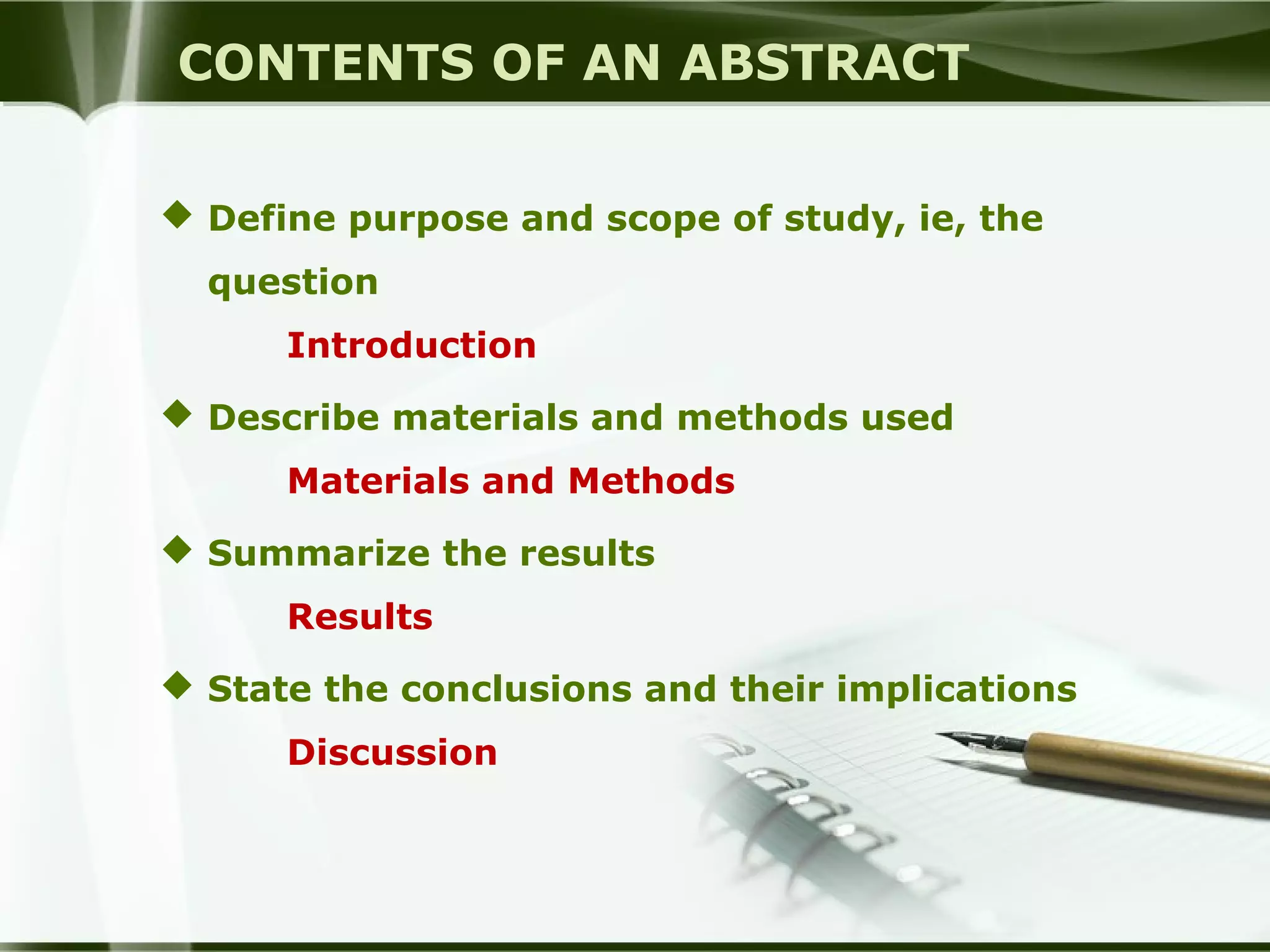 CONTENTS OF AN ABSTRACT

◆ Define purpose and scope of study, ie, the question

Introduction

◆ Describe materials and methods used

Materials and Methods

◆ Summarize the results

Results

◆ State the conclusions and their implications

Discussion